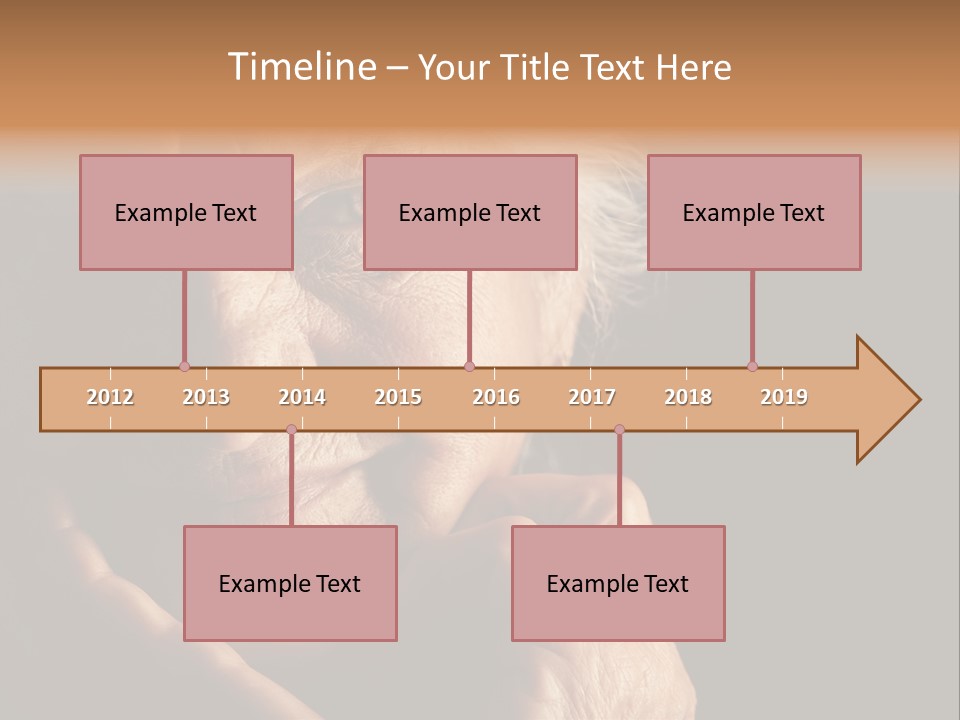 Timeline – Your Title Text Here

Example Text

Example Text

Example Text

2012 2013 2014 2015 2016 2017 2018 2019

Example Text

Example Text